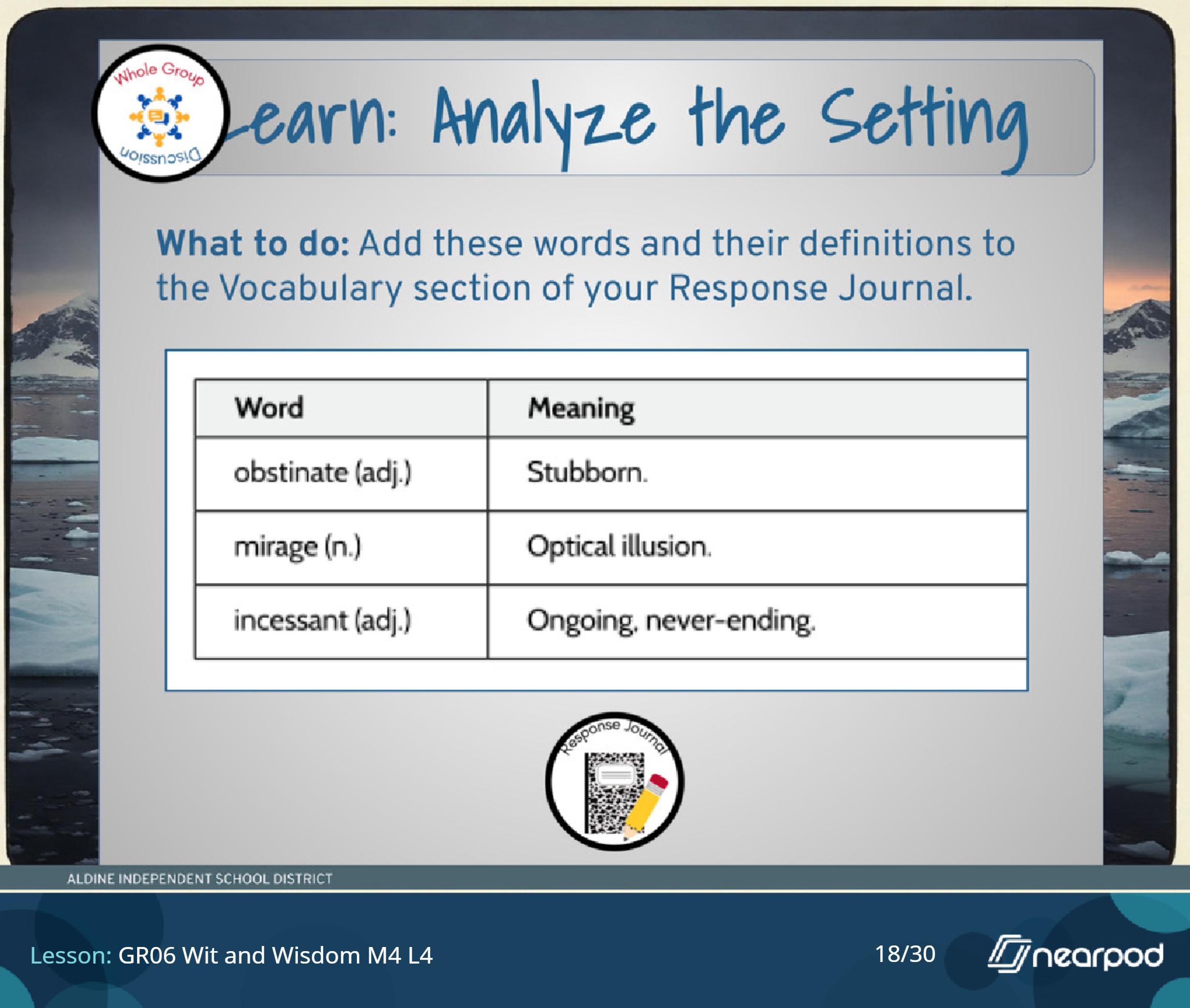 Whole Group
Discussion

earn: Analyze the Setting

What to do: Add these words and their definitions to the Vocabulary section of your Response Journal.

| Word | Meaning |
|---|---|
| obstinate (adj.) | Stubborn. |
| mirage (n.) | Optical illusion. |
| incessant (adj.) | Ongoing, never-ending. |

Response Journal

ALDINE INDEPENDENT SCHOOL DISTRICT

Lesson: GR06 Wit and Wisdom M4 L4

18/30

nearpod